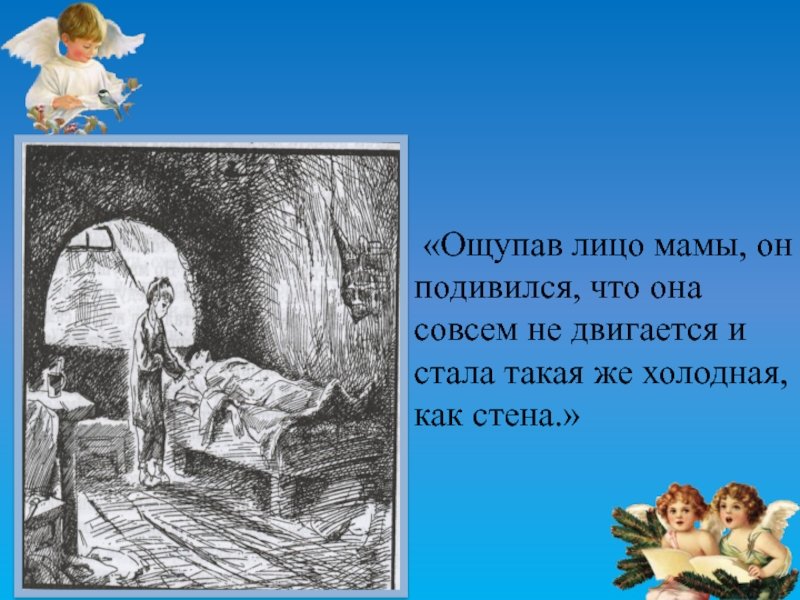 «Ощупав лицо мамы, он подивился, что она совсем не двигается и стала такая же холодная, как стена.»